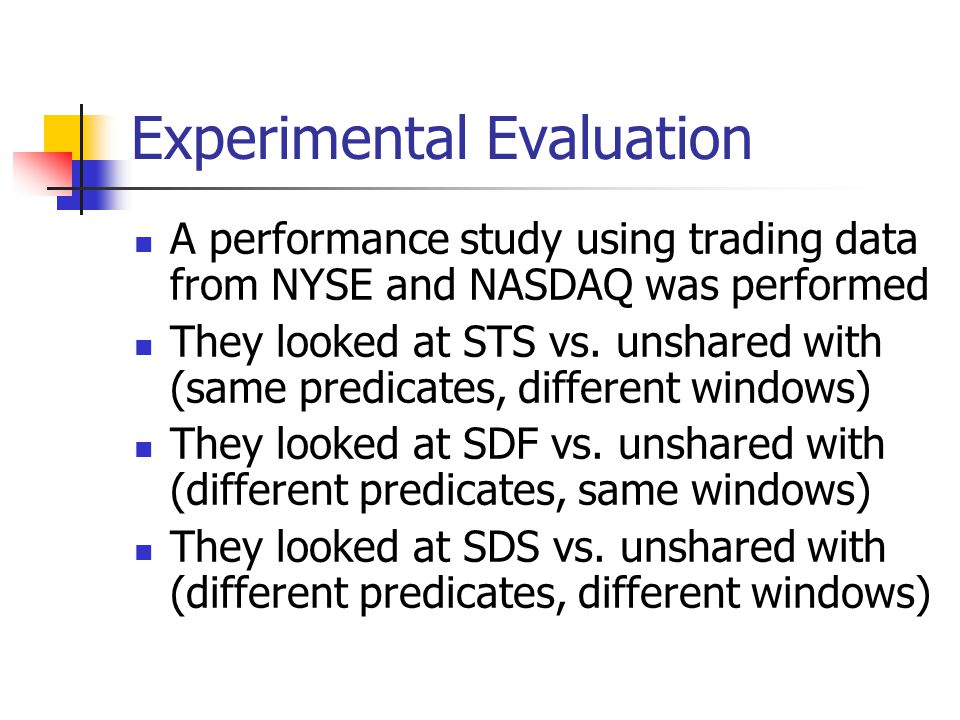 Experimental Evaluation

- A performance study using trading data from NYSE and NASDAQ was performed
- They looked at STS vs. unshared with (same predicates, different windows)
- They looked at SDF vs. unshared with (different predicates, same windows)
- They looked at SDS vs. unshared with (different predicates, different windows)